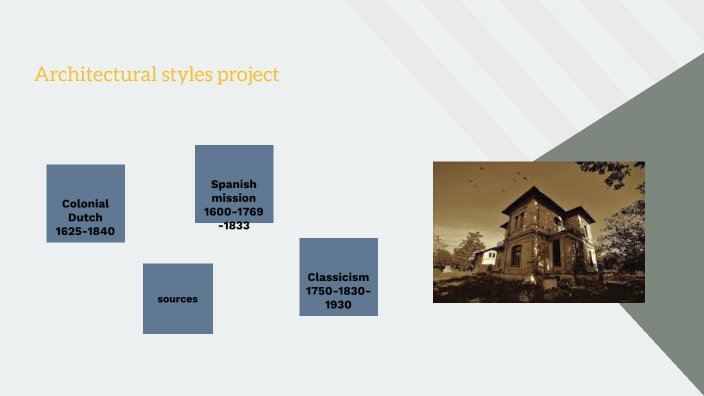 Architectural styles project

Colonial Dutch 1625-1840

Spanish mission 1600-1769 -1833

sources

Classicism 1750-1830-1930